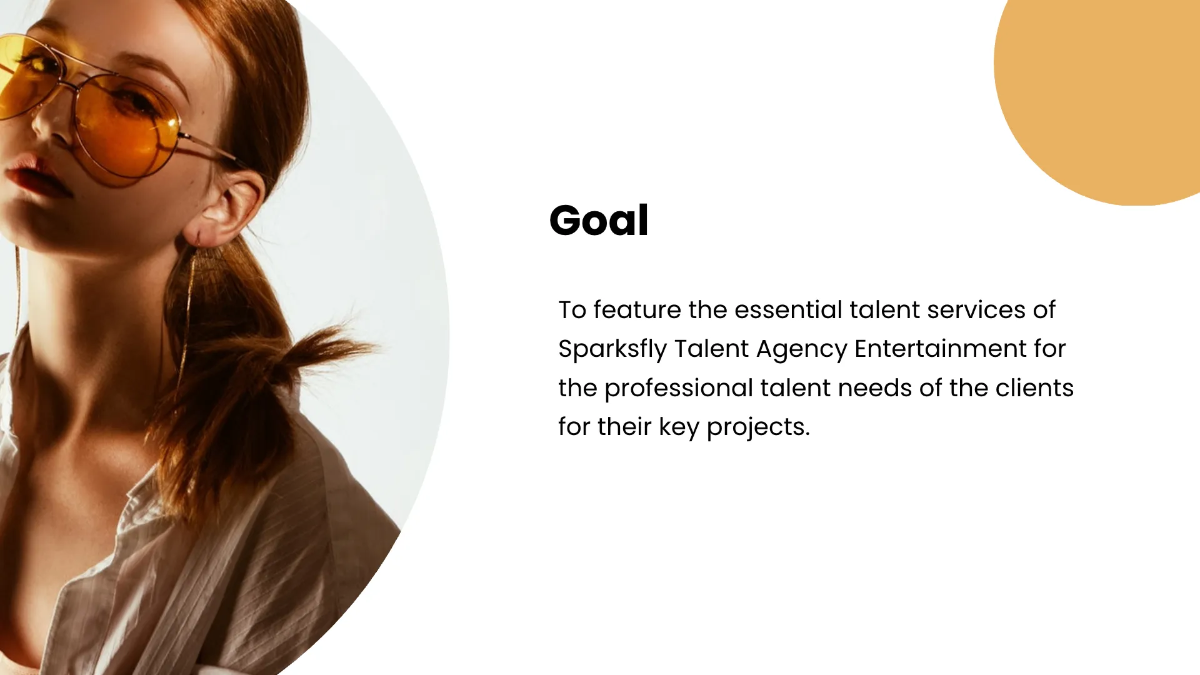 Goal

To feature the essential talent services of Sparksfly Talent Agency Entertainment for the professional talent needs of the clients for their key projects.